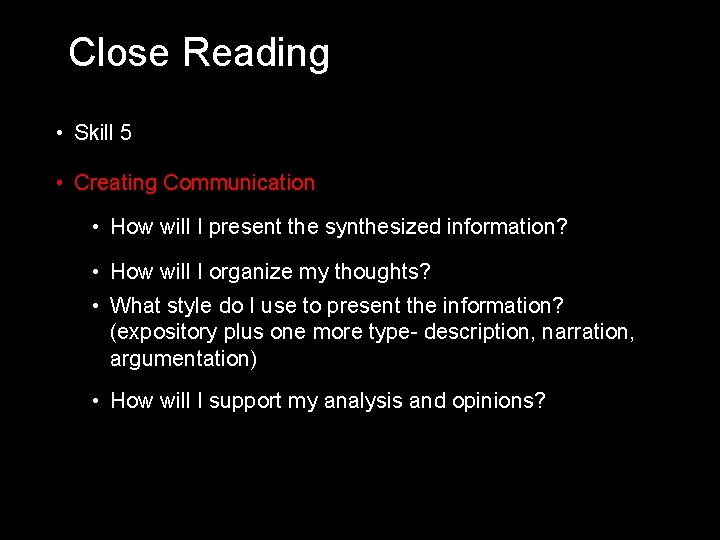 Close Reading

• Skill 5

• Creating Communication

• How will I present the synthesized information?

• How will I organize my thoughts?

• What style do I use to present the information? (expository plus one more type- description, narration, argumentation)

• How will I support my analysis and opinions?